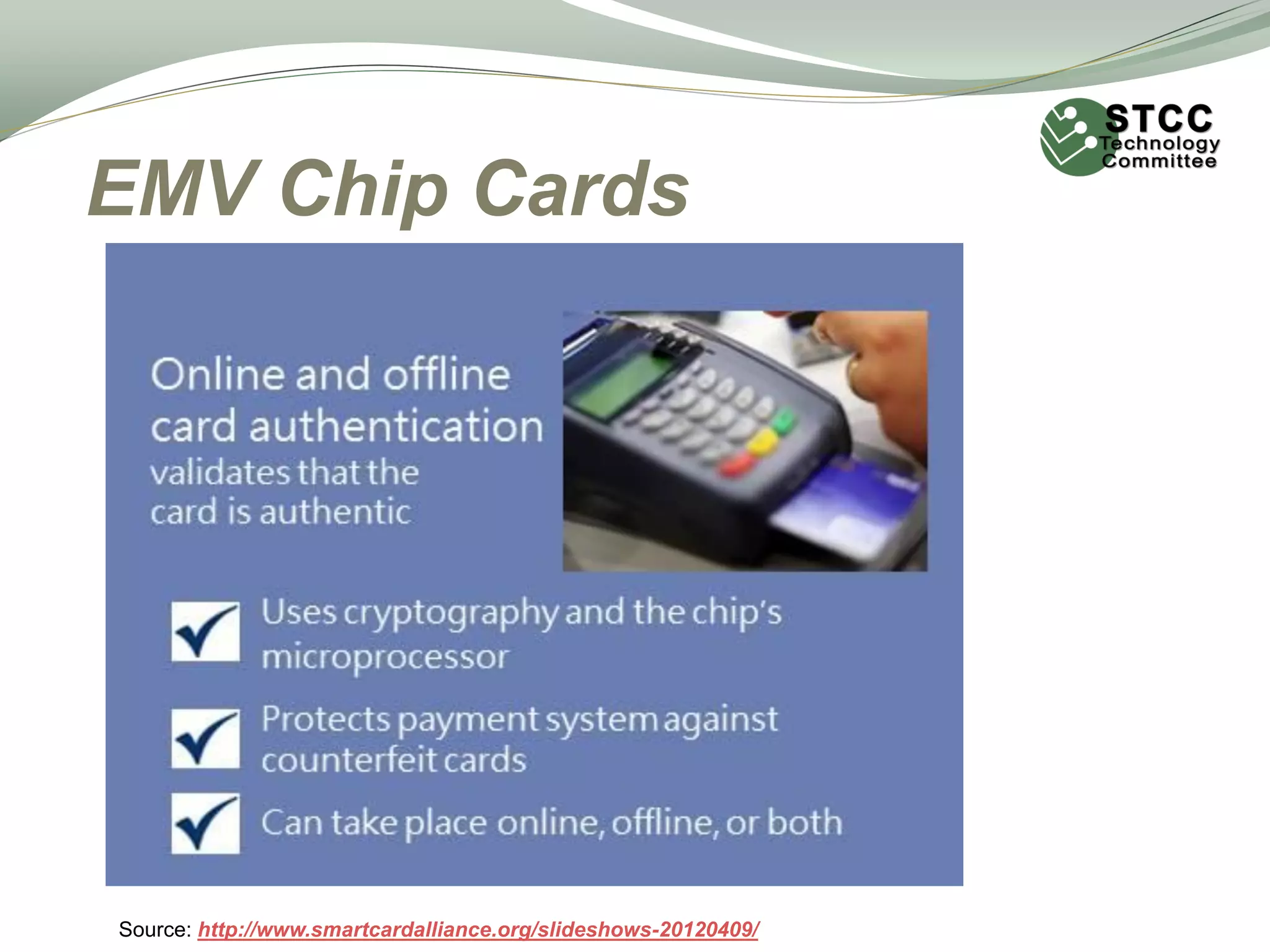 STCC
Technology
Committee

EMV Chip Cards

Online and offline card authentication validates that the card is authentic

Uses cryptography and the chip's microprocessor

Protects payment system against counterfeit cards

Can take place online, offline, or both

Source: http://www.smartcardalliance.org/slideshows-20120409/